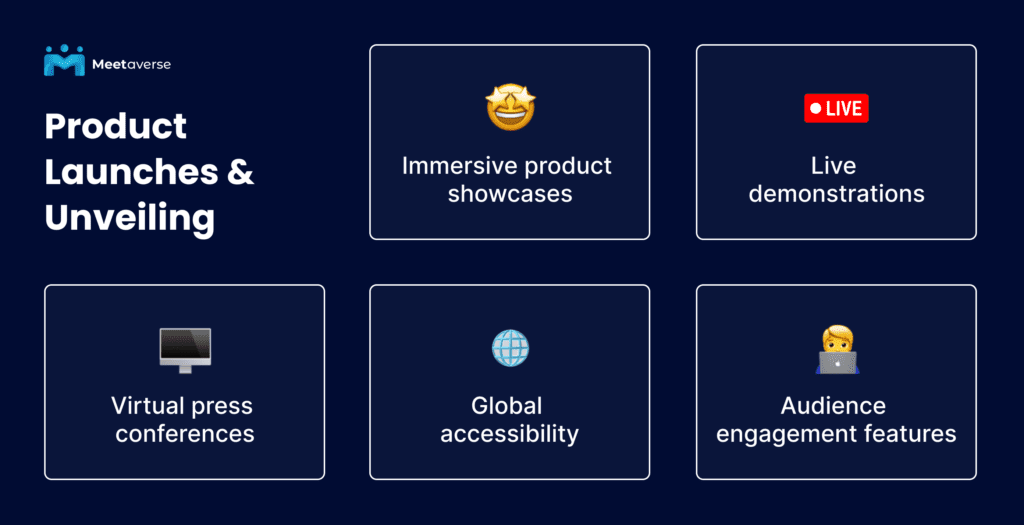 Meetaverse

Product Launches & Unveiling

Immersive product showcases

LIVE

Live demonstrations

Virtual press conferences

Global accessibility

Audience engagement features